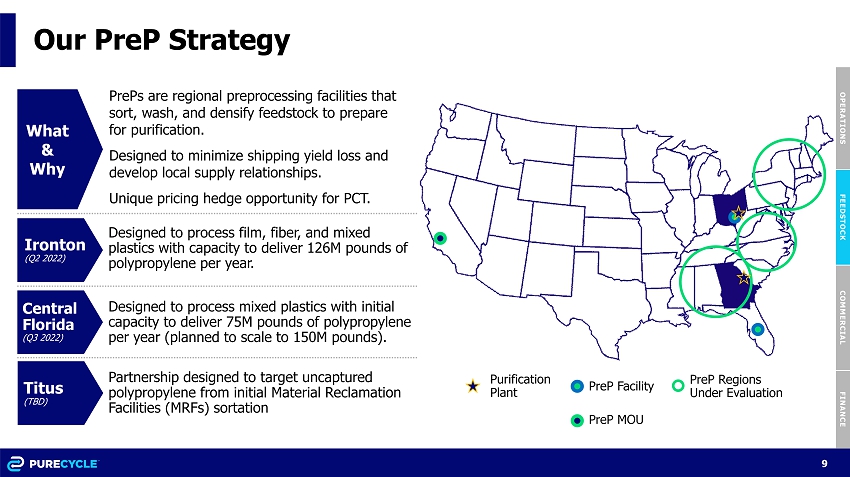 Our PreP Strategy

What & Why

PrePs are regional preprocessing facilities that sort, wash, and densify feedstock to prepare for purification.

Designed to minimize shipping yield loss and develop local supply relationships.

Unique pricing hedge opportunity for PCT.

Ironton
(Q2 2022)

Designed to process film, fiber, and mixed plastics with capacity to deliver 126M pounds of polypropylene per year.

Central Florida
(Q3 2022)

Designed to process mixed plastics with initial capacity to deliver 75M pounds of polypropylene per year (planned to scale to 150M pounds).

Titus
(TBD)

Partnership designed to target uncaptured polypropylene from initial Material Reclamation Facilities (MRFs) sortation

Purification Plant

PreP Facility

PreP Regions Under Evaluation

PreP MOU

OPERATIONS

FEEDSTOCK

COMMERCIAL

FINANCE

PURECYCLE

9